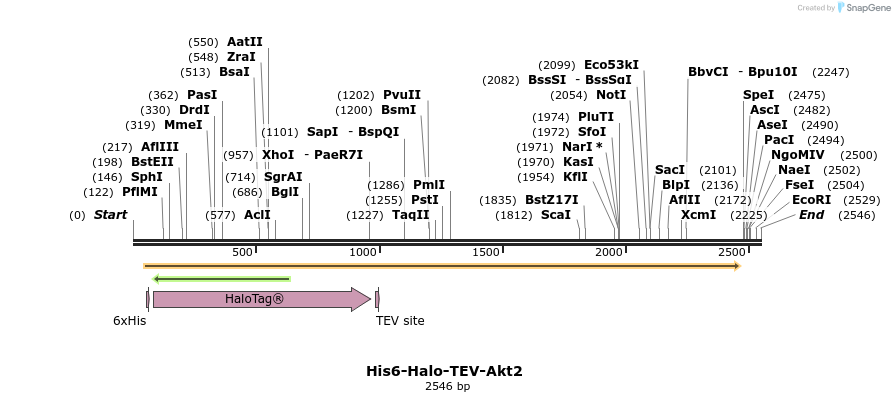 Created by SnapGene

(550) AatII
(548) ZraI
(513) BsaI
(362) PasI
(330) DrdI
(319) MmeI
(217) AflIII
(198) BstEII
(146) SphI
(122) PflMI
(0) Start
(1101) SapI - BspQI
(957) XhoI - PaeR7I
(714) SgrAI
(686) BglI
(577) AclI
(1202) PvuII
(1200) BsmI
(1286) PmlI
(1255) PstI
(1227) TaqII
(2099) Eco53kI
(2082) BssSI - BssSαI
(2054) NotI
(1974) PluTI
(1972) SfoI
(1971) NarI *
(1970) KasI
(1954) KflI
(1835) BstZ17I
(1812) ScaI
BbvCI - Bpu10I (2247)
SpeI (2475)
AscI (2482)
AseI (2490)
PacI (2494)
NgoMIV (2500)
NaeI (2502)
FseI (2504)
EcoRI (2529)
End (2546)
SacI (2101)
BlpI (2136)
AflII (2172)
XcmI (2225)

500
1000
1500
2000
2500

HaloTag®
6xHis
TEV site

His6-Halo-TEV-Akt2
2546 bp